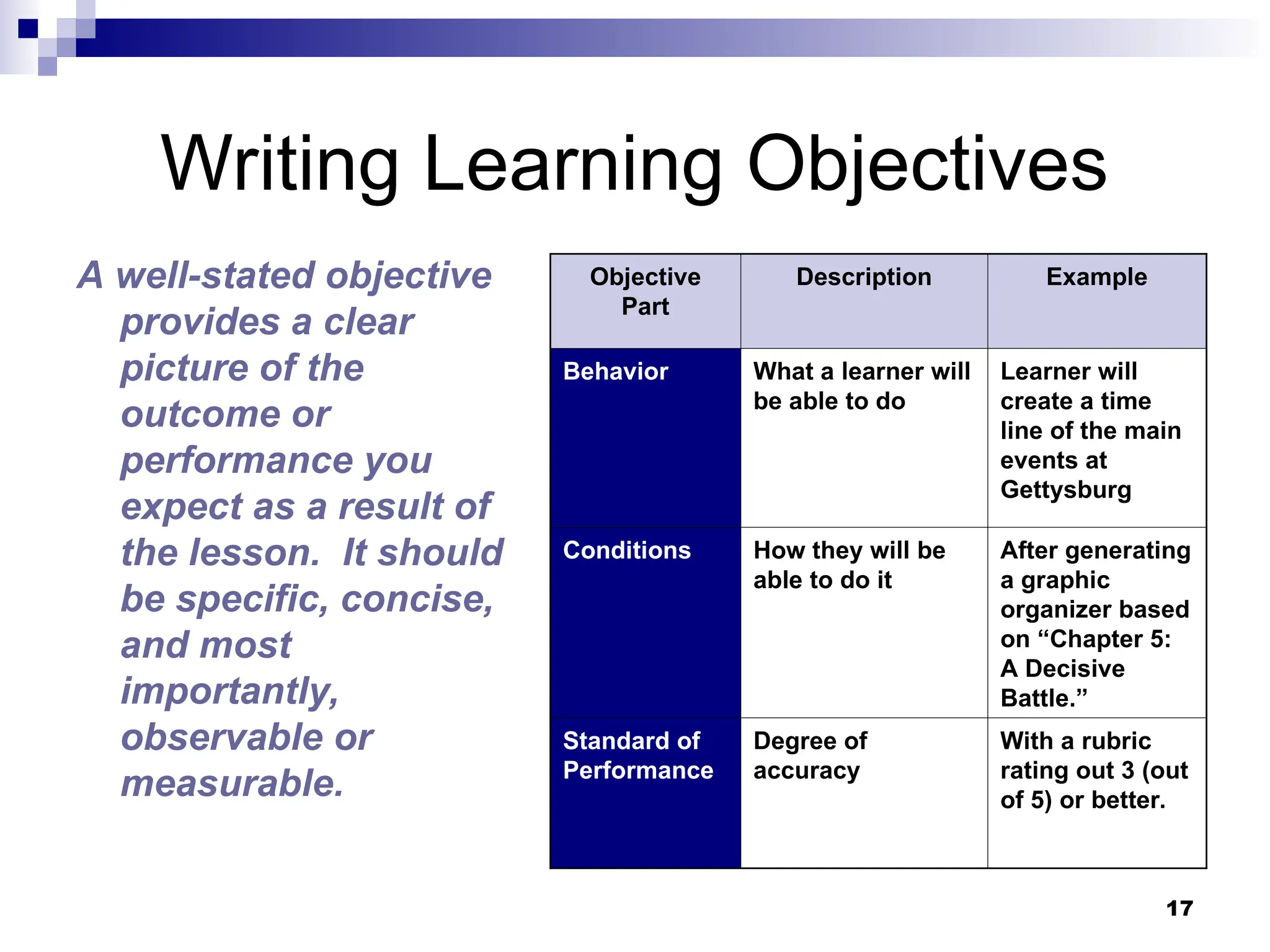 Writing Learning Objectives

A well-stated objective provides a clear picture of the outcome or performance you expect as a result of the lesson. It should be specific, concise, and most importantly, observable or measurable.

| Objective Part | Description | Example |
|---|---|---|
| Behavior | What a learner will be able to do | Learner will create a time line of the main events at Gettysburg |
| Conditions | How they will be able to do it | After generating a graphic organizer based on “Chapter 5: A Decisive Battle.” |
| Standard of Performance | Degree of accuracy | With a rubric rating out 3 (out of 5) or better. |

17